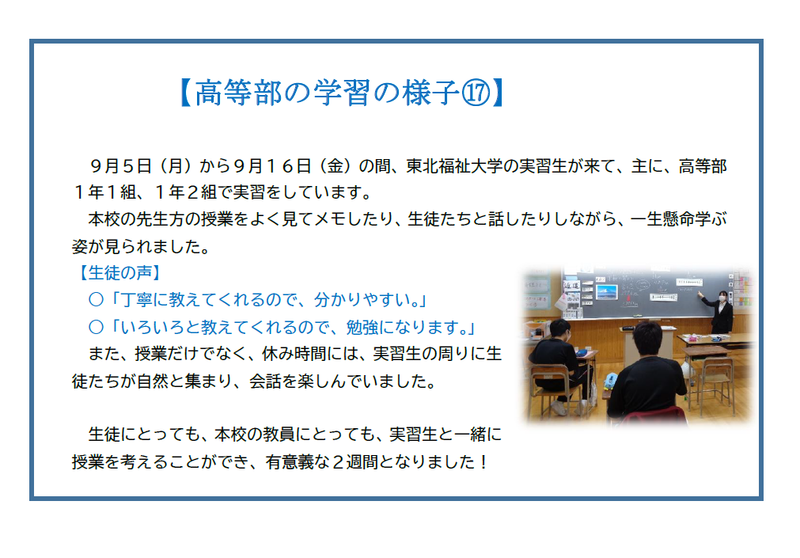 【高等部の学習の様子⑰】

９月５日（月）から９月１６日（金）の間、東北福祉大学の実習生が来て、主に、高等部１年１組、１年２組で実習をしています。
本校の先生方の授業をよく見てメモしたり、生徒たちと話したりしながら、一生懸命学ぶ姿が見られました。
【生徒の声】
○「丁寧に教えてくれるので、分かりやすい。」
○「いろいろと教えてくれるので、勉強になります。」
また、授業だけでなく、休み時間には、実習生の周りに生徒たちが自然と集まり、会話を楽しんでいました。

生徒にとっても、本校の教員にとっても、実習生と一緒に授業を考えることができ、有意義な２週間となりました！